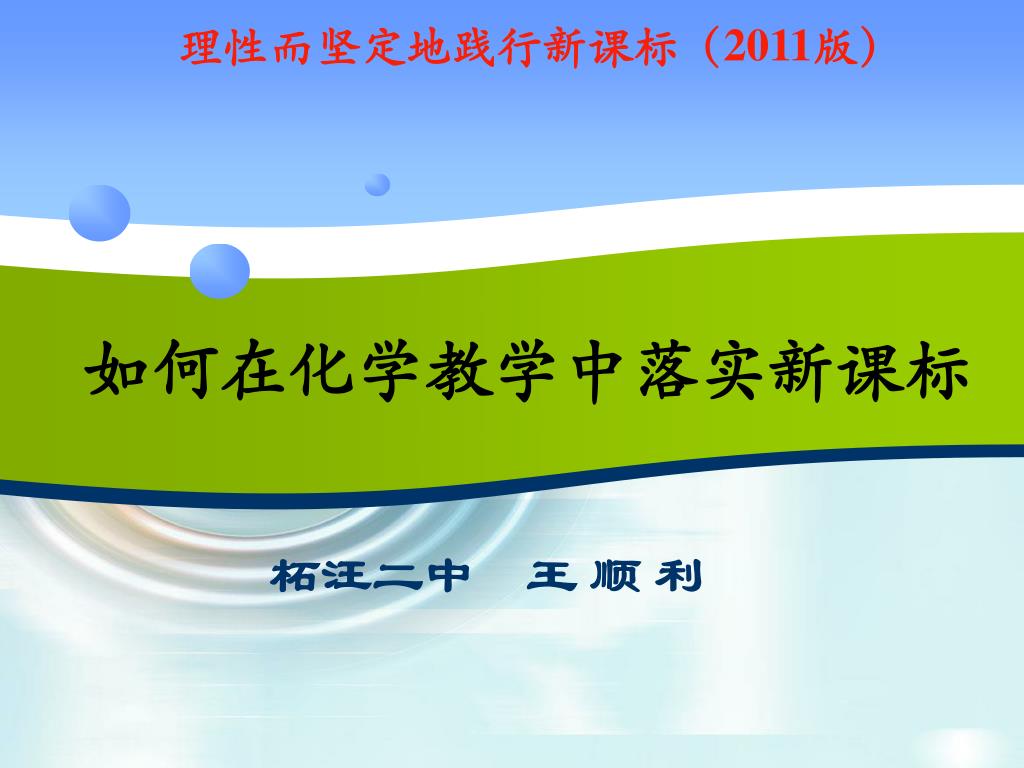 理性而坚定地践行新课标（2011版）

如何在化学教学中落实新课标

柘汪二中　王 顺 利